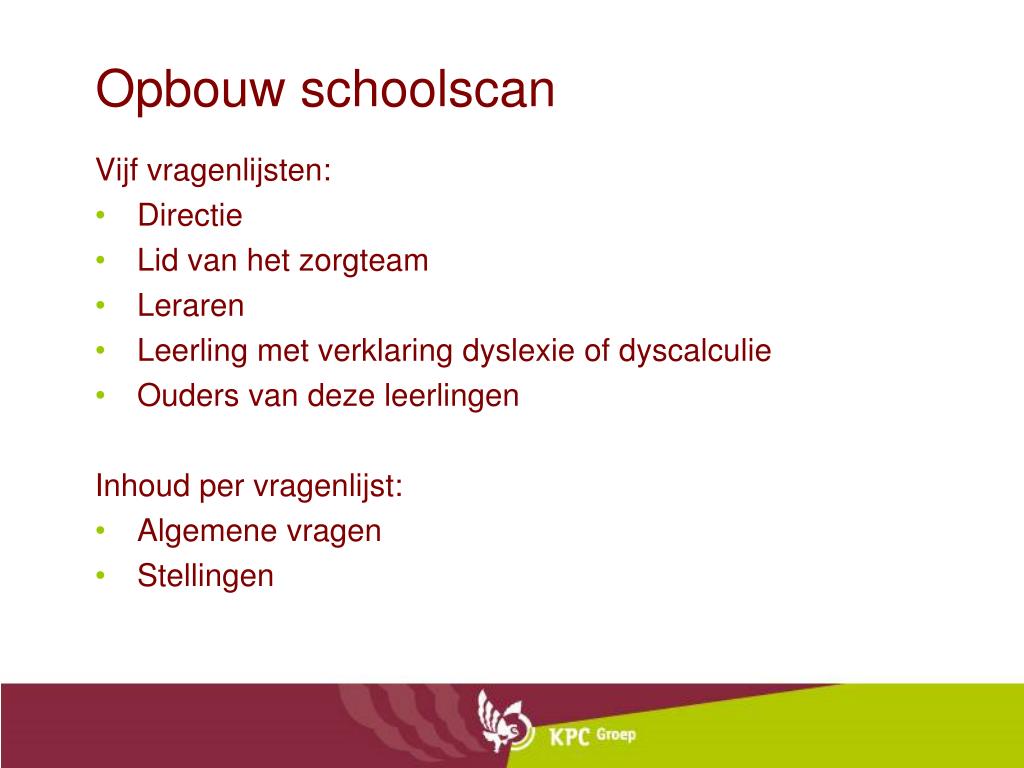 Opbouw schoolscan

Vijf vragenlijsten:
• Directie
• Lid van het zorgteam
• Leraren
• Leerling met verklaring dyslexie of dyscalculie
• Ouders van deze leerlingen

Inhoud per vragenlijst:
• Algemene vragen
• Stellingen

KPC Groep